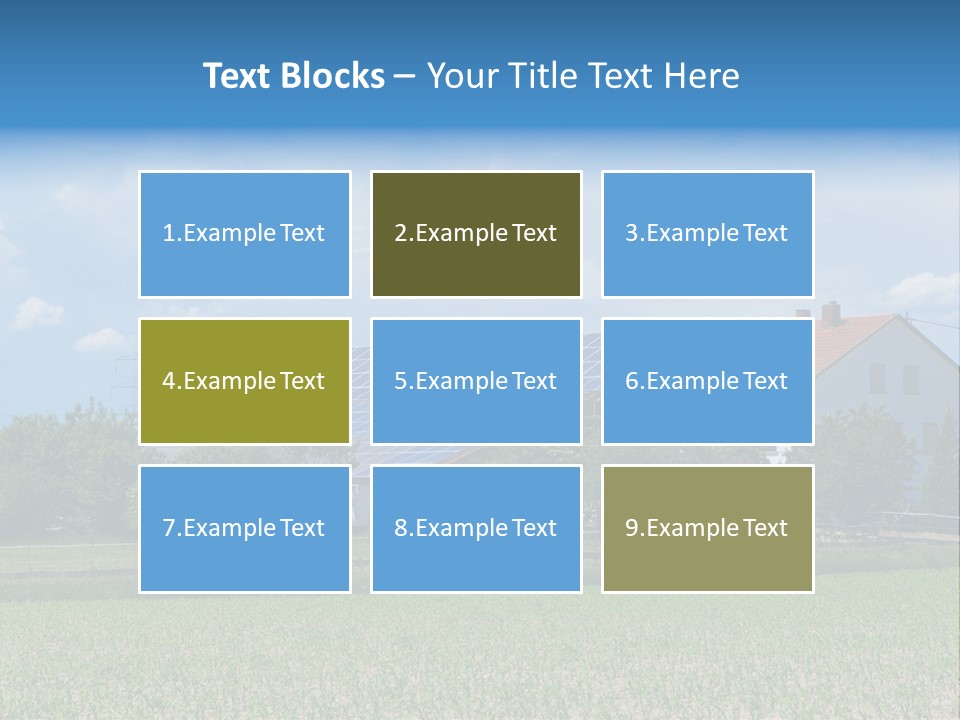 Text Blocks – Your Title Text Here

1.Example Text

2.Example Text

3.Example Text

4.Example Text

5.Example Text

6.Example Text

7.Example Text

8.Example Text

9.Example Text